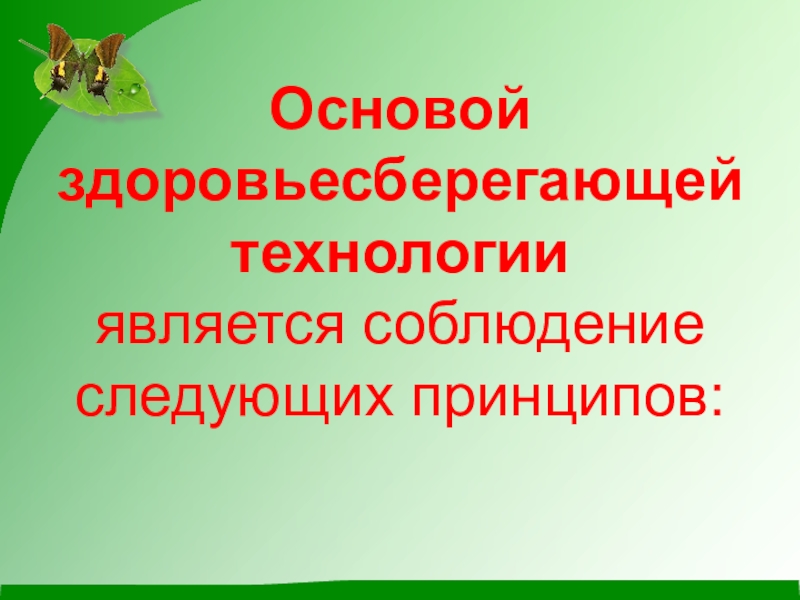 Основой здоровьесберегающей технологии является соблюдение следующих принципов: